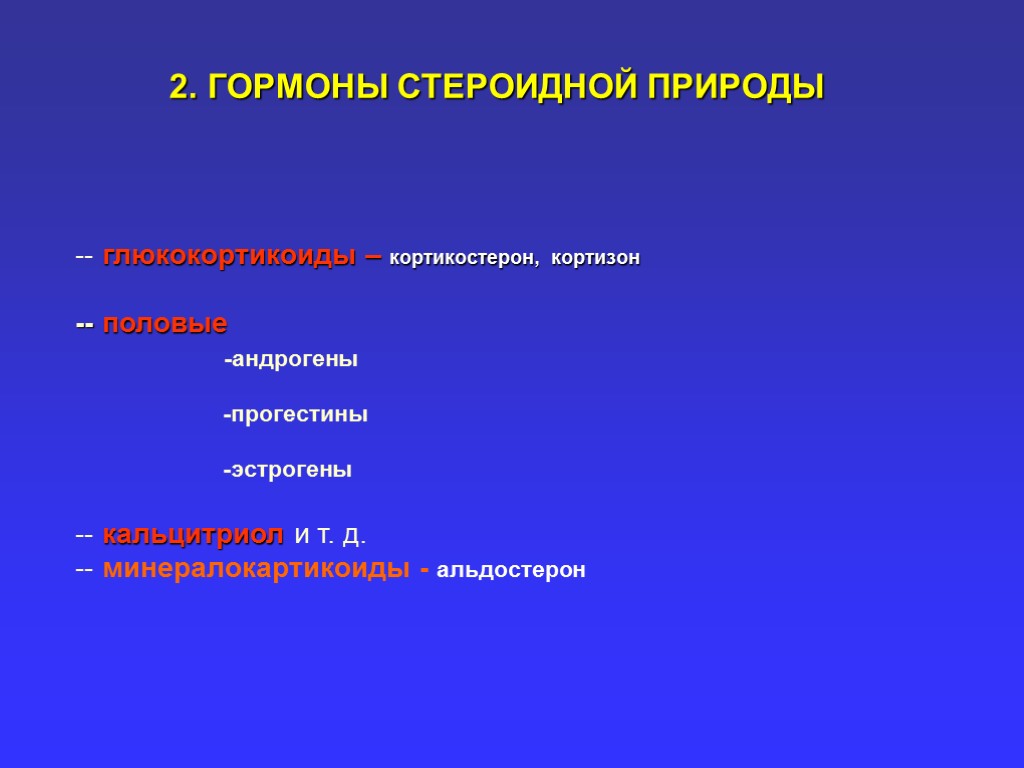 2. ГОРМОНЫ СТЕРОИДНОЙ ПРИРОДЫ

-- глюкокортикоиды – кортикостерон, кортизон

-- половые

-андрогены

-прогестины

-эстрогены

-- кальцитриол и т. д.

-- минералокартикоиды - альдостерон